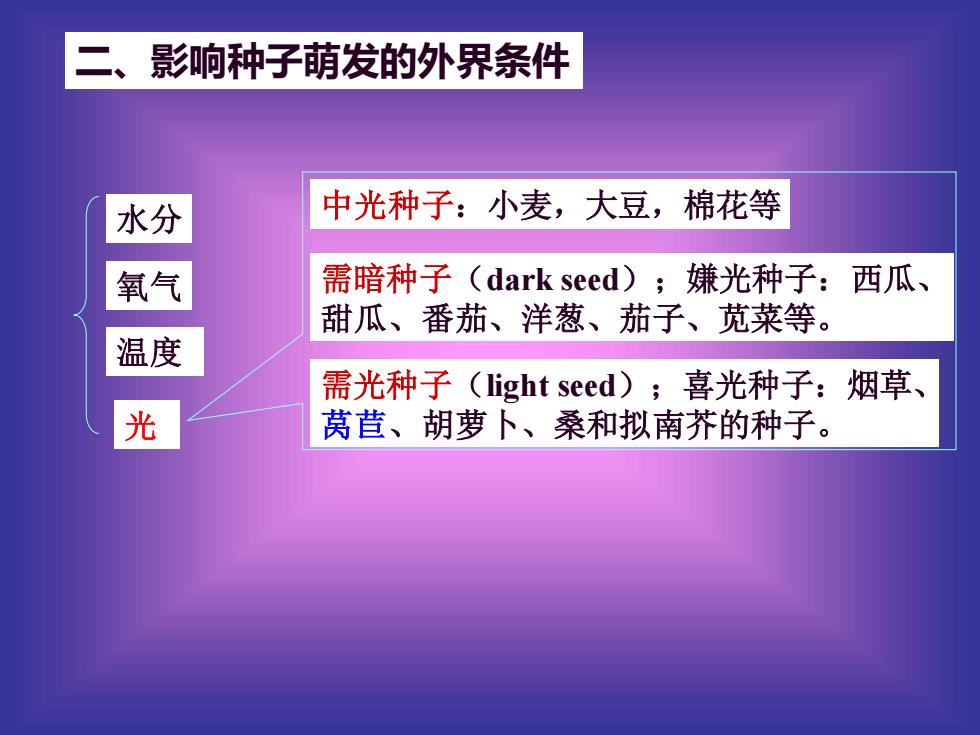 二、影响种子萌发的外界条件

水分

氧气

温度

光

中光种子：小麦，大豆，棉花等

需暗种子（dark seed）；嫌光种子：西瓜、甜瓜、番茄、洋葱、茄子、苋菜等。

需光种子（light seed）；喜光种子：烟草、莴苣、胡萝卜、桑和拟南芥的种子。